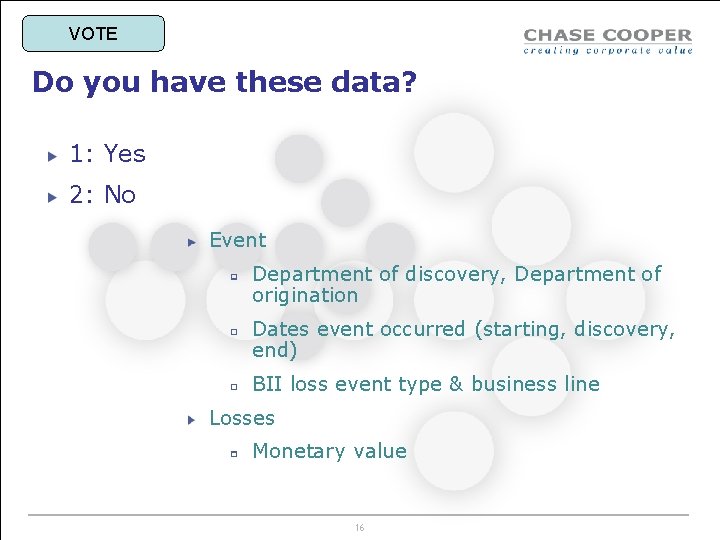 VOTE

CHASE COOPER
creating corporate value

Do you have these data?

1: Yes

2: No

Event

Department of discovery, Department of origination

Dates event occurred (starting, discovery, end)

BII loss event type & business line

Losses

Monetary value

16